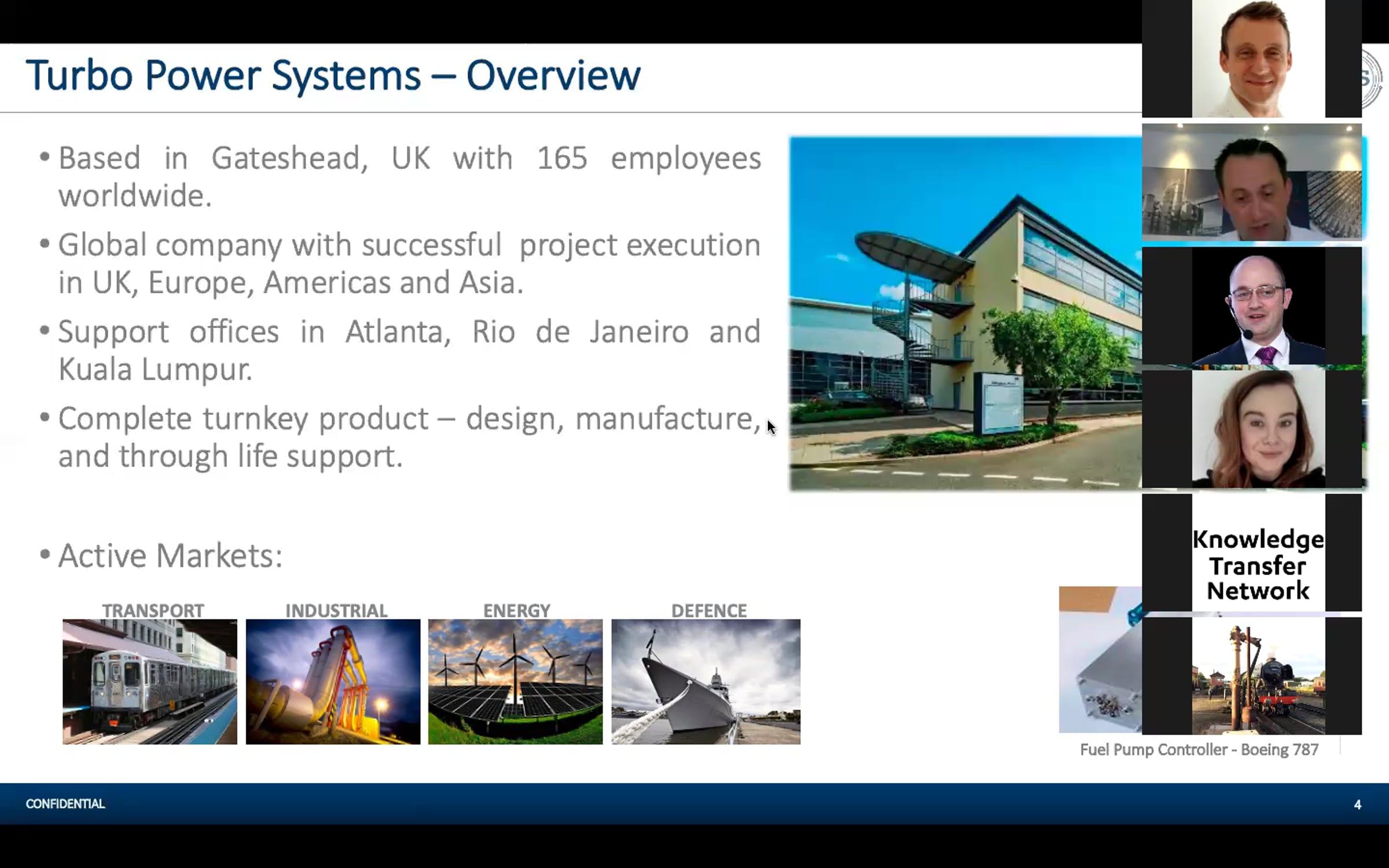 Turbo Power Systems – Overview

• Based in Gateshead, UK with 165 employees worldwide.

• Global company with successful project execution in UK, Europe, Americas and Asia.

• Support offices in Atlanta, Rio de Janeiro and Kuala Lumpur.

• Complete turnkey product – design, manufacture, and through life support.

• Active Markets:

TRANSPORT INDUSTRIAL ENERGY DEFENCE

Knowledge Transfer Network

Fuel Pump Controller - Boeing 787

CONFIDENTIAL

4